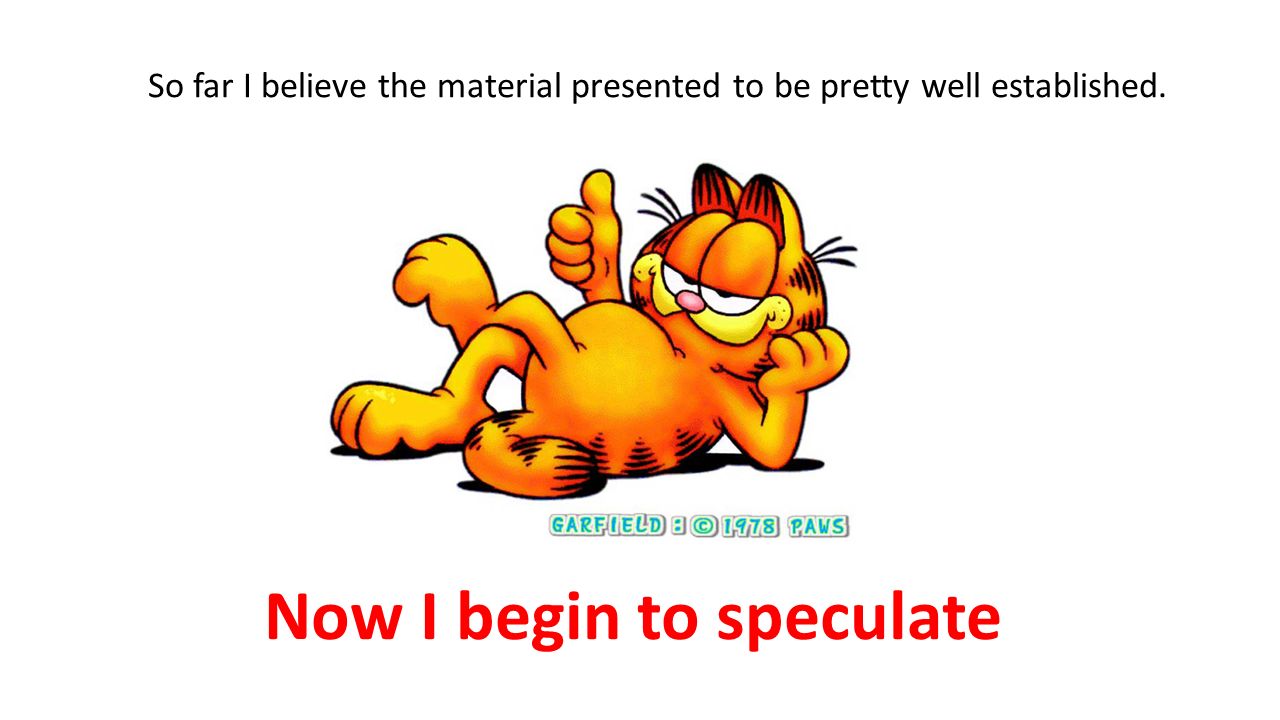 So far I believe the material presented to be pretty well established.

GARFIELD : © 1978 PAWS

Now I begin to speculate